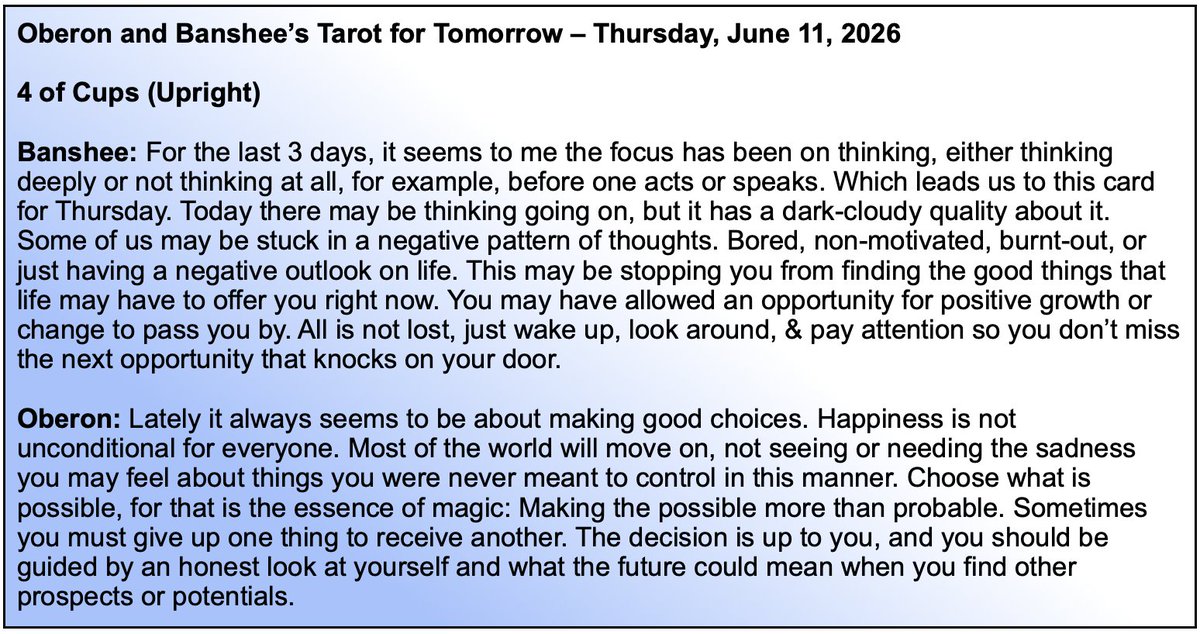 Oberon and Banshee's Tarot for Tomorrow – Thursday, June 11, 2026

4 of Cups (Upright)

Banshee: For the last 3 days, it seems to me the focus has been on thinking, either thinking deeply or not thinking at all, for example, before one acts or speaks. Which leads us to this card for Thursday. Today there may be thinking going on, but it has a dark-cloudy quality about it. Some of us may be stuck in a negative pattern of thoughts. Bored, non-motivated, burnt-out, or just having a negative outlook on life. This may be stopping you from finding the good things that life may have to offer you right now. You may have allowed an opportunity for positive growth or change to pass you by. All is not lost, just wake up, look around, & pay attention so you don't miss the next opportunity that knocks on your door.

Oberon: Lately it always seems to be about making good choices. Happiness is not unconditional for everyone. Most of the world will move on, not seeing or needing the sadness you may feel about things you were never meant to control in this manner. Choose what is possible, for that is the essence of magic: Making the possible more than probable. Sometimes you must give up one thing to receive another. The decision is up to you, and you should be guided by an honest look at yourself and what the future could mean when you find other prospects or potentials.